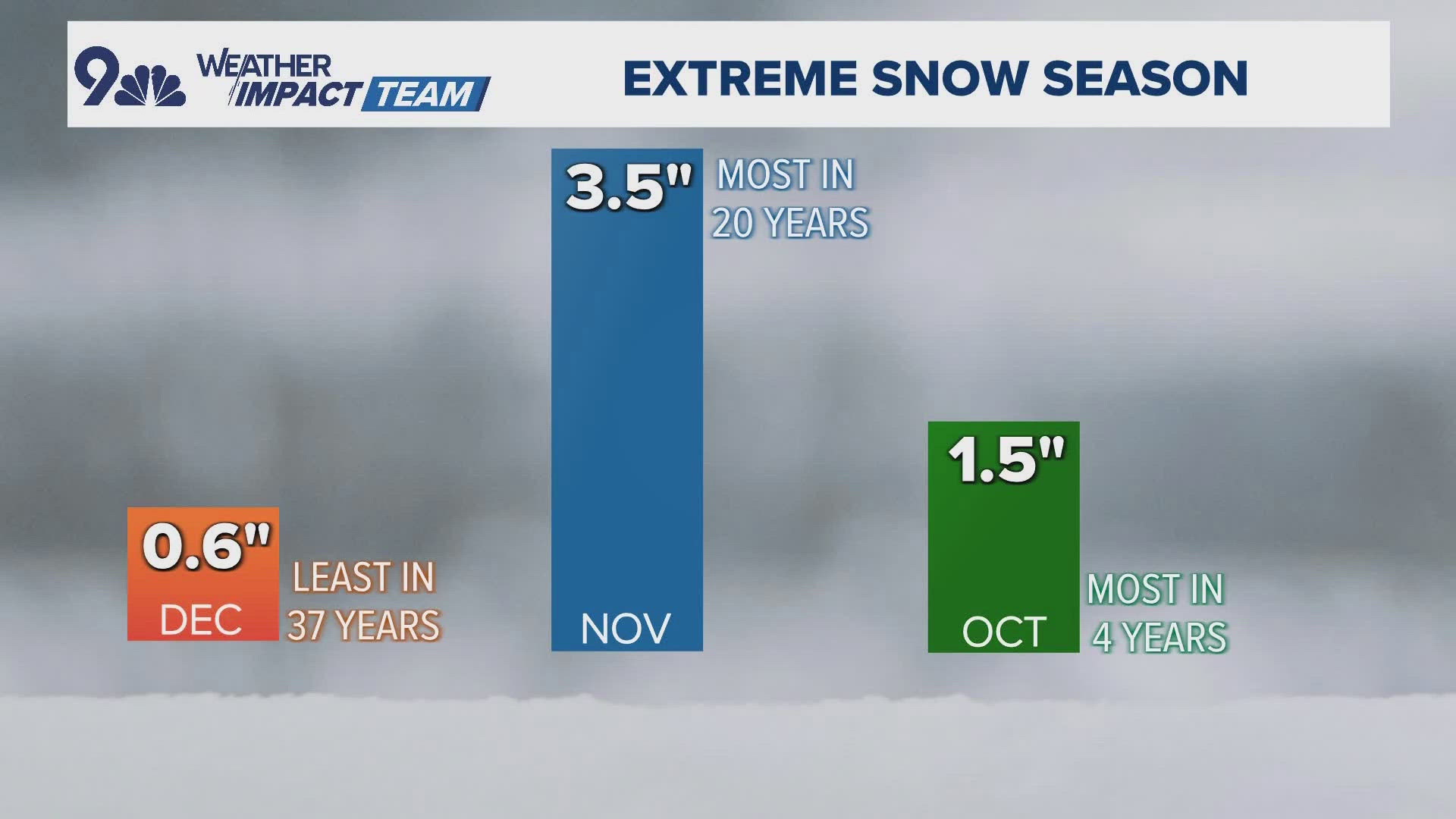 9 WEATHER IMPACT TEAM

EXTREME SNOW SEASON

0.6"
DEC
LEAST IN 37 YEARS

3.5"
NOV
MOST IN 20 YEARS

1.5"
OCT
MOST IN 4 YEARS